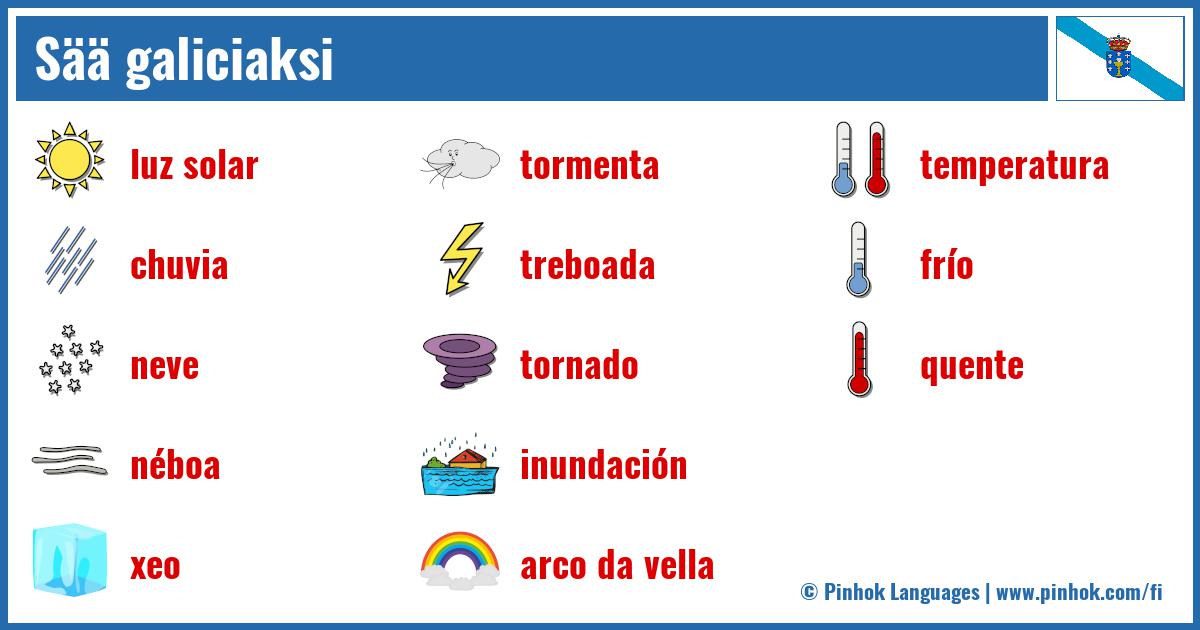 Sää galiciaksi

luz solar

chuvia

neve

néboa

xeo

tormenta

treboada

tornado

inundación

arco da vella

temperatura

frío

quente

© Pinhok Languages | www.pinhok.com/fi